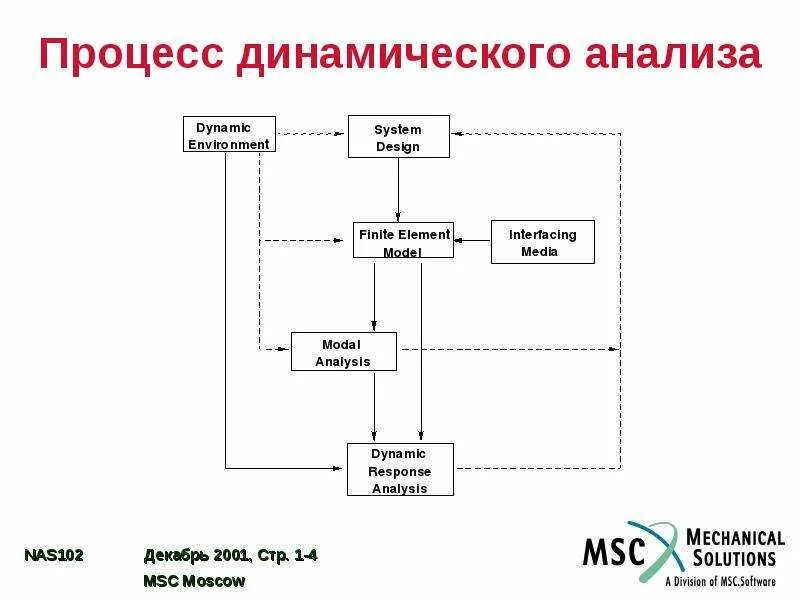 Процесс динамического анализа

Dynamic Environment

System Design

Finite Element Model

Interfacing Media

Modal Analysis

Dynamic Response Analysis

NAS102

Декабрь 2001, Стр. 1-4

MSC Moscow

MSC MECHANICAL SOLUTIONS
A Division of MSC.Software